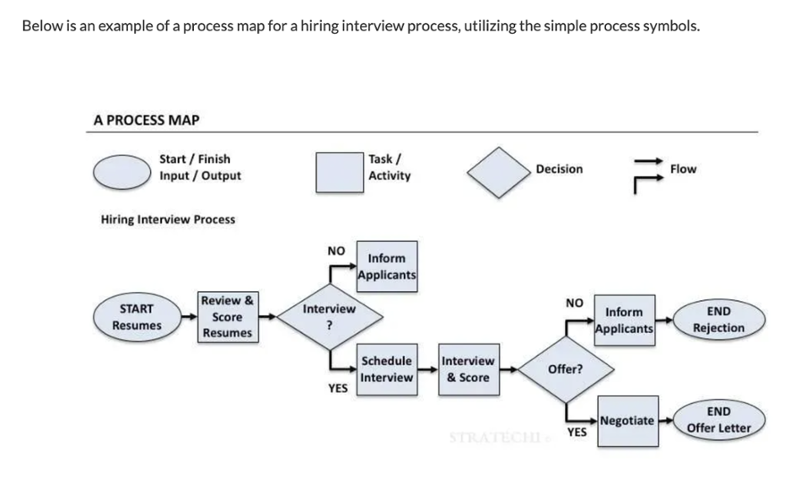 Below is an example of a process map for a hiring interview process, utilizing the simple process symbols.

A PROCESS MAP

Start / Finish
Input / Output

Task /
Activity

Decision

Flow

Hiring Interview Process

START
Resumes

Review &
Score
Resumes

Interview
?

NO

Inform
Applicants

YES

Schedule
Interview

Interview
& Score

Offer?

NO

Inform
Applicants

END
Rejection

YES

Negotiate

END
Offer Letter

STRATECHI